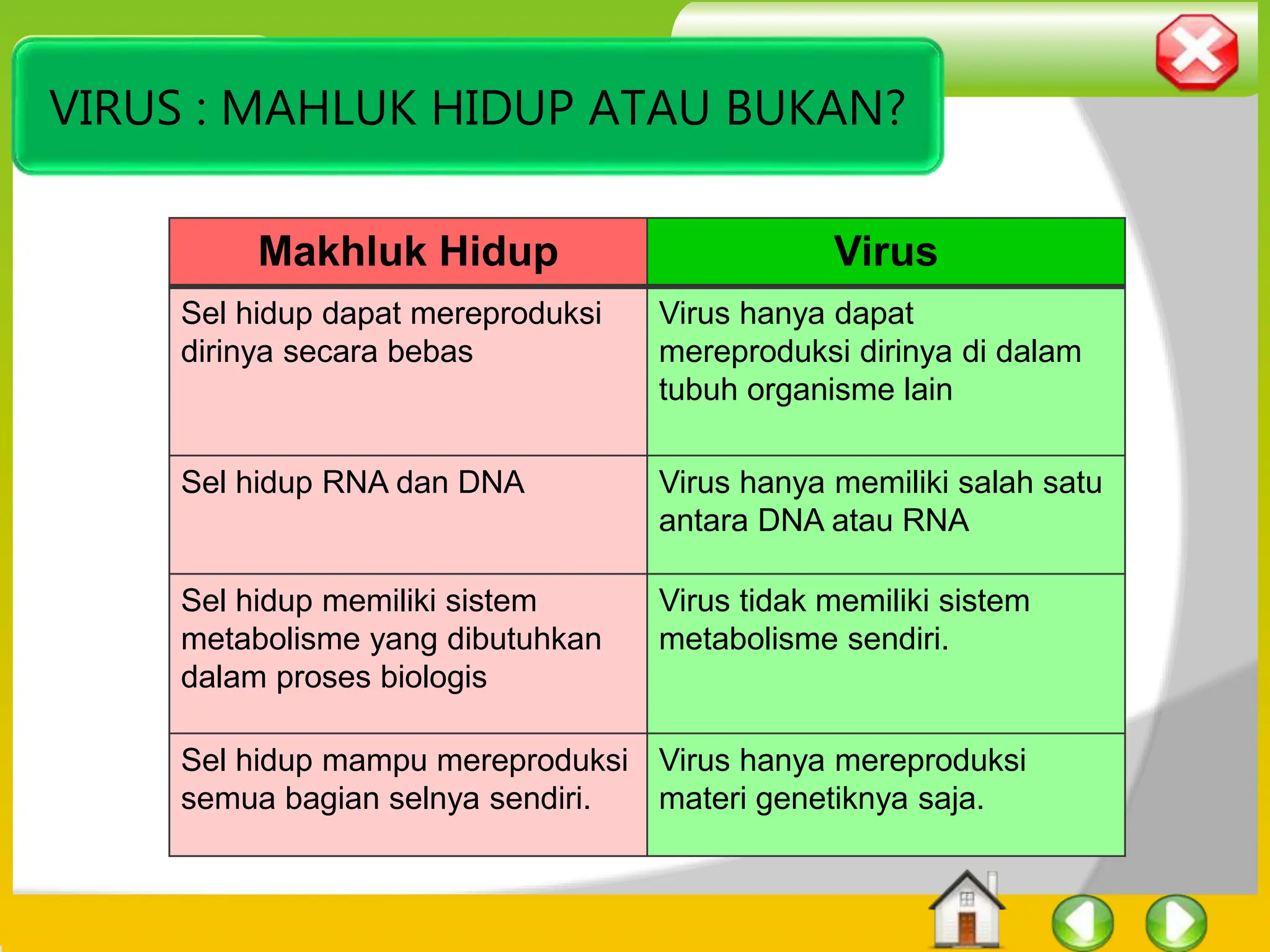 VIRUS : MAHLUK HIDUP ATAU BUKAN?

| Makhluk Hidup | Virus |
|---|---|
| Sel hidup dapat mereproduksi dirinya secara bebas | Virus hanya dapat mereproduksi dirinya di dalam tubuh organisme lain |
| Sel hidup RNA dan DNA | Virus hanya memiliki salah satu antara DNA atau RNA |
| Sel hidup memiliki sistem metabolisme yang dibutuhkan dalam proses biologis | Virus tidak memiliki sistem metabolisme sendiri. |
| Sel hidup mampu mereproduksi semua bagian selnya sendiri. | Virus hanya mereproduksi materi genetiknya saja. |